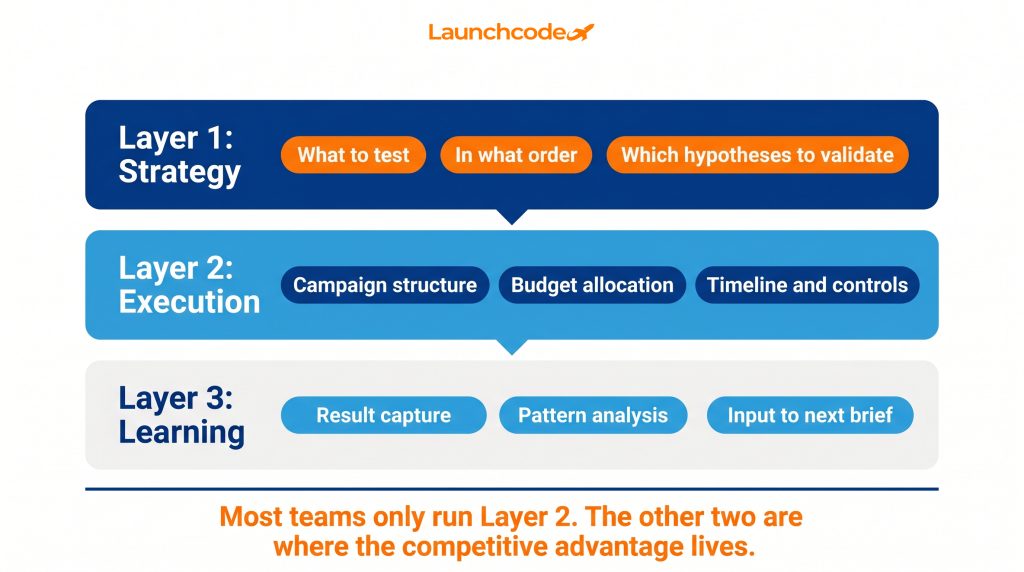 Launchcode

Layer 1: Strategy

What to test

In what order

Which hypotheses to validate

Layer 2: Execution

Campaign structure

Budget allocation

Timeline and controls

Layer 3: Learning

Result capture

Pattern analysis

Input to next brief

Most teams only run Layer 2. The other two are where the competitive advantage lives.